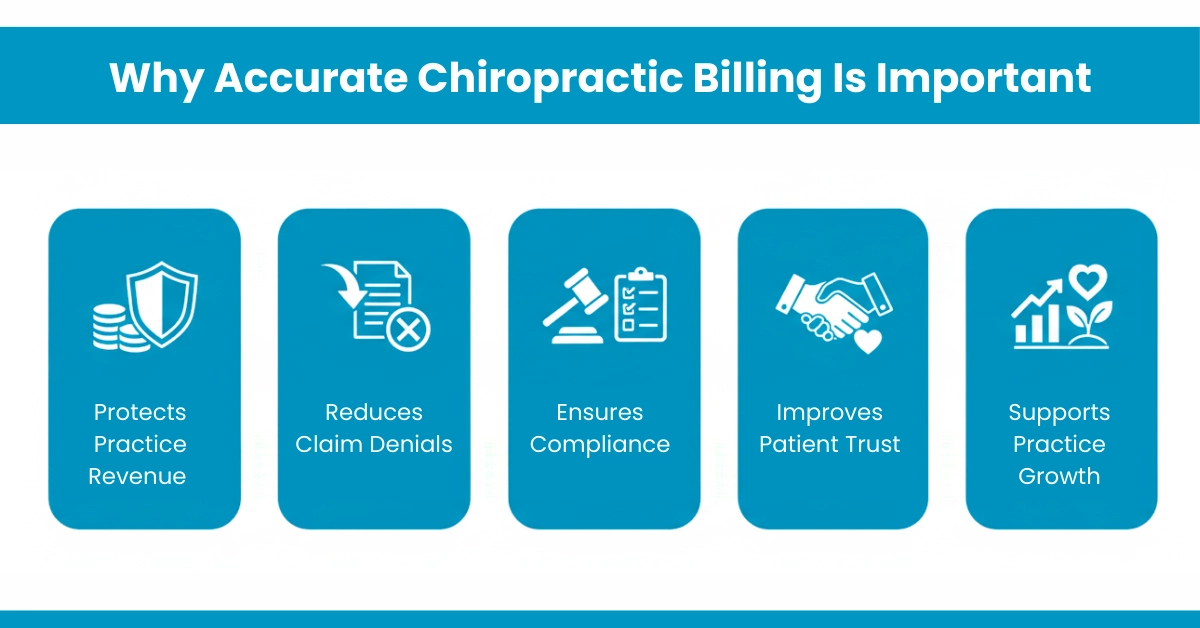 Why Accurate Chiropractic Billing Is Important

Protects Practice Revenue

Reduces Claim Denials

Ensures Compliance

Improves Patient Trust

Supports Practice Growth